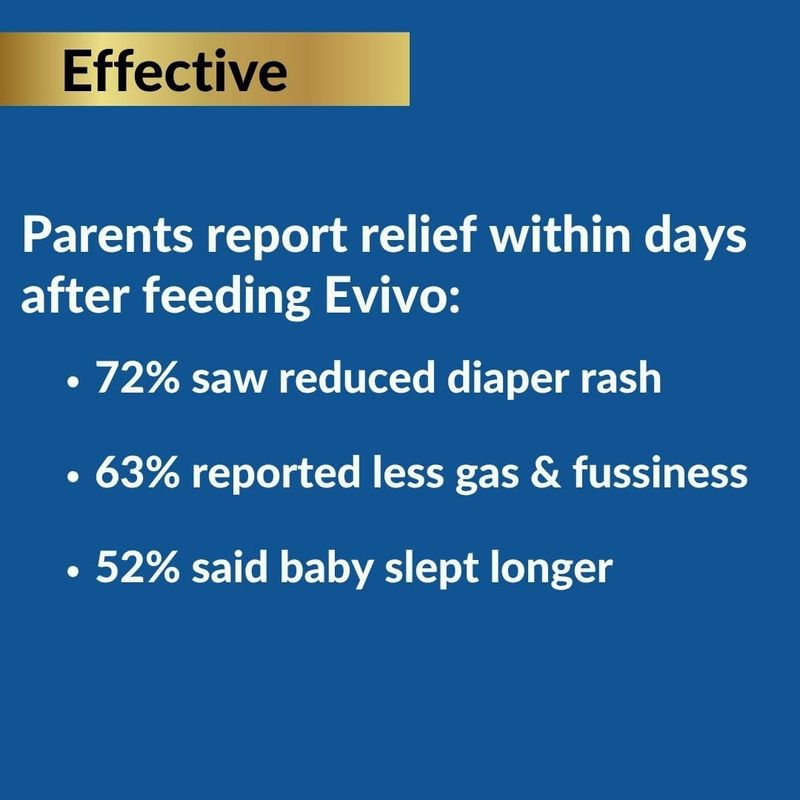 Effective

Parents report relief within days after feeding Evivo:

• 72% saw reduced diaper rash

• 63% reported less gas & fussiness

• 52% said baby slept longer